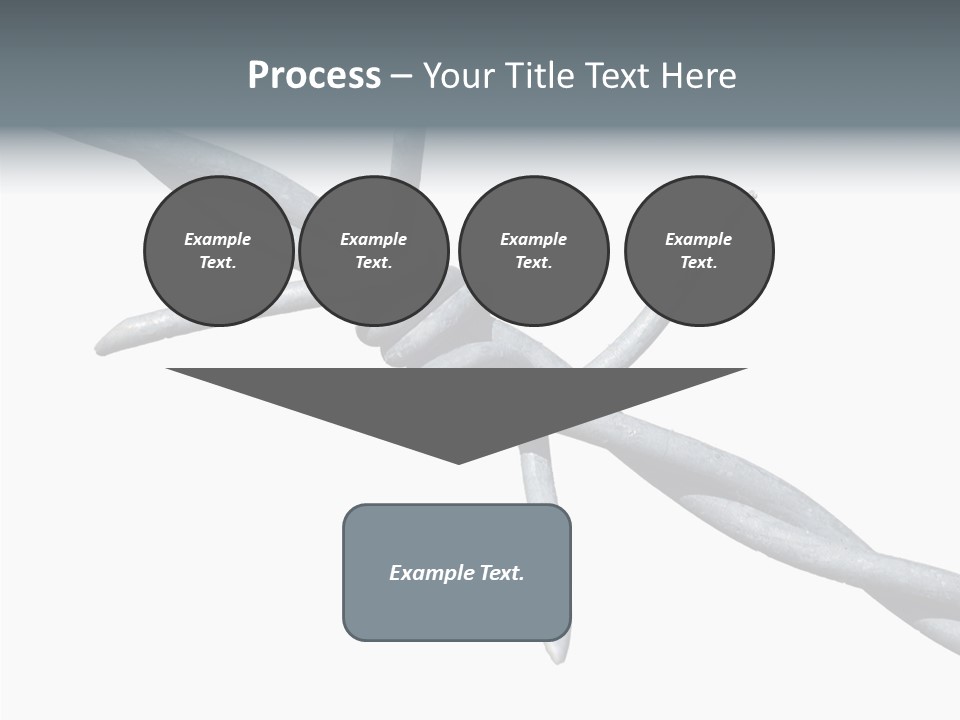 Process – Your Title Text Here

Example Text.

Example Text.

Example Text.

Example Text.

Example Text.